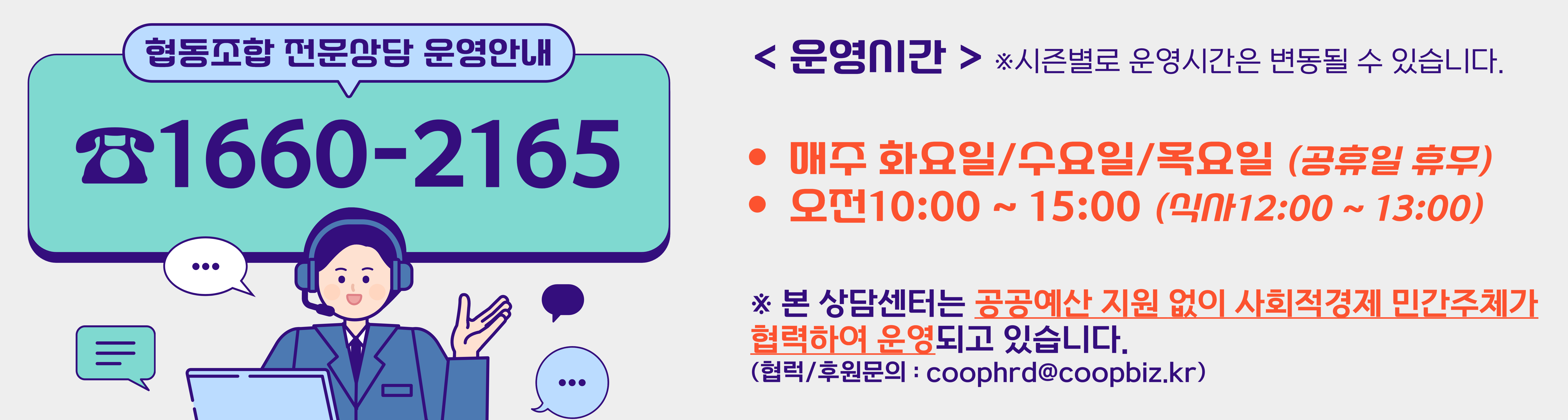 협동조합 전문상담 운영안내

☎1660-2165

< 운영시간 > ※시즌별로 운영시간은 변동될 수 있습니다.

• 매주 화요일/수요일/목요일 (공휴일 휴무)
• 오전10:00 ~ 15:00 (식사12:00 ~ 13:00)

※ 본 상담센터는 공공예산 지원 없이 사회적경제 민간주체가 협력하여 운영되고 있습니다.
(협력/후원문의 : coophrd@coopbiz.kr)